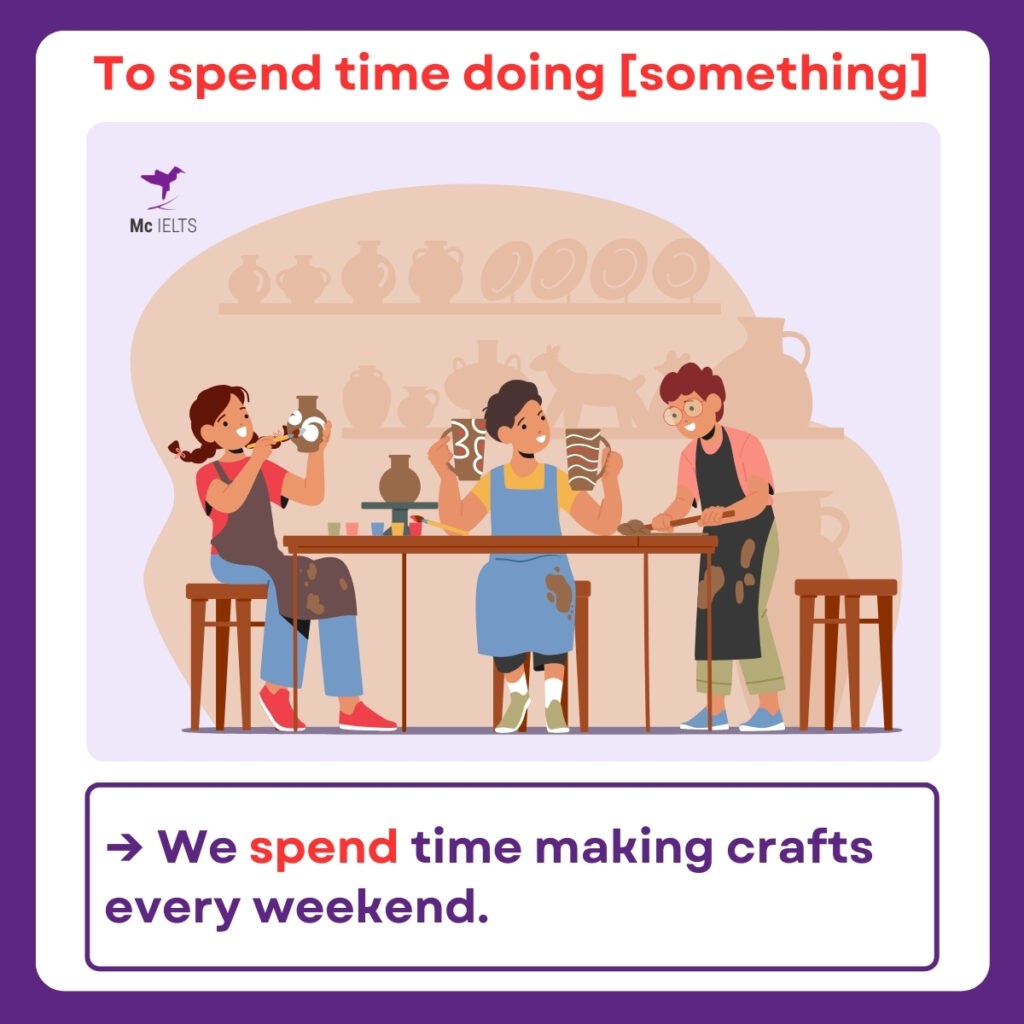 To spend time doing [something]

Mc IELTS

→ We spend time making crafts every weekend.